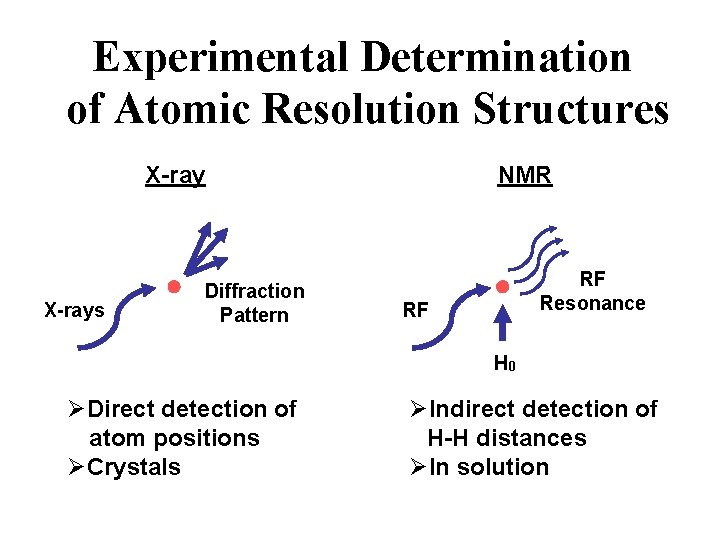 Experimental Determination of Atomic Resolution Structures

X-ray

X-rays

Diffraction Pattern

➢Direct detection of atom positions
➢Crystals

NMR

RF

RF Resonance

$H_0$

➢Indirect detection of H-H distances
➢In solution